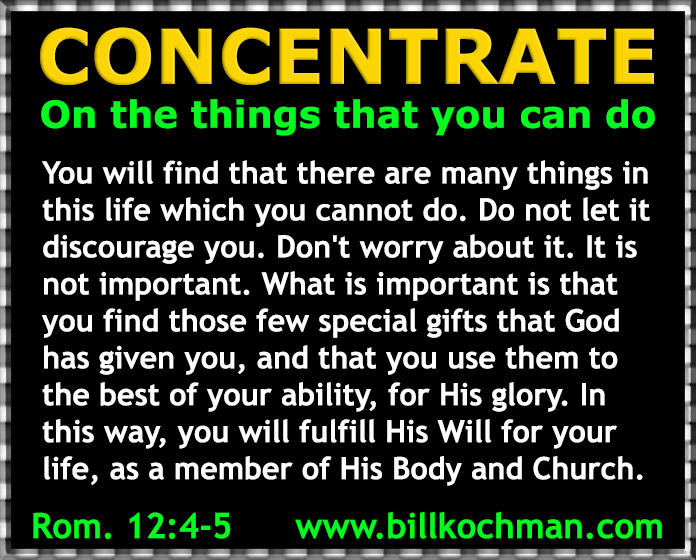 CONCENTRATE

On the things that you can do

You will find that there are many things in this life which you cannot do. Do not let it discourage you. Don't worry about it. It is not important. What is important is that you find those few special gifts that God has given you, and that you use them to the best of your ability, for His glory. In this way, you will fulfill His Will for your life, as a member of His Body and Church.

Rom. 12:4-5 www.billkochman.com